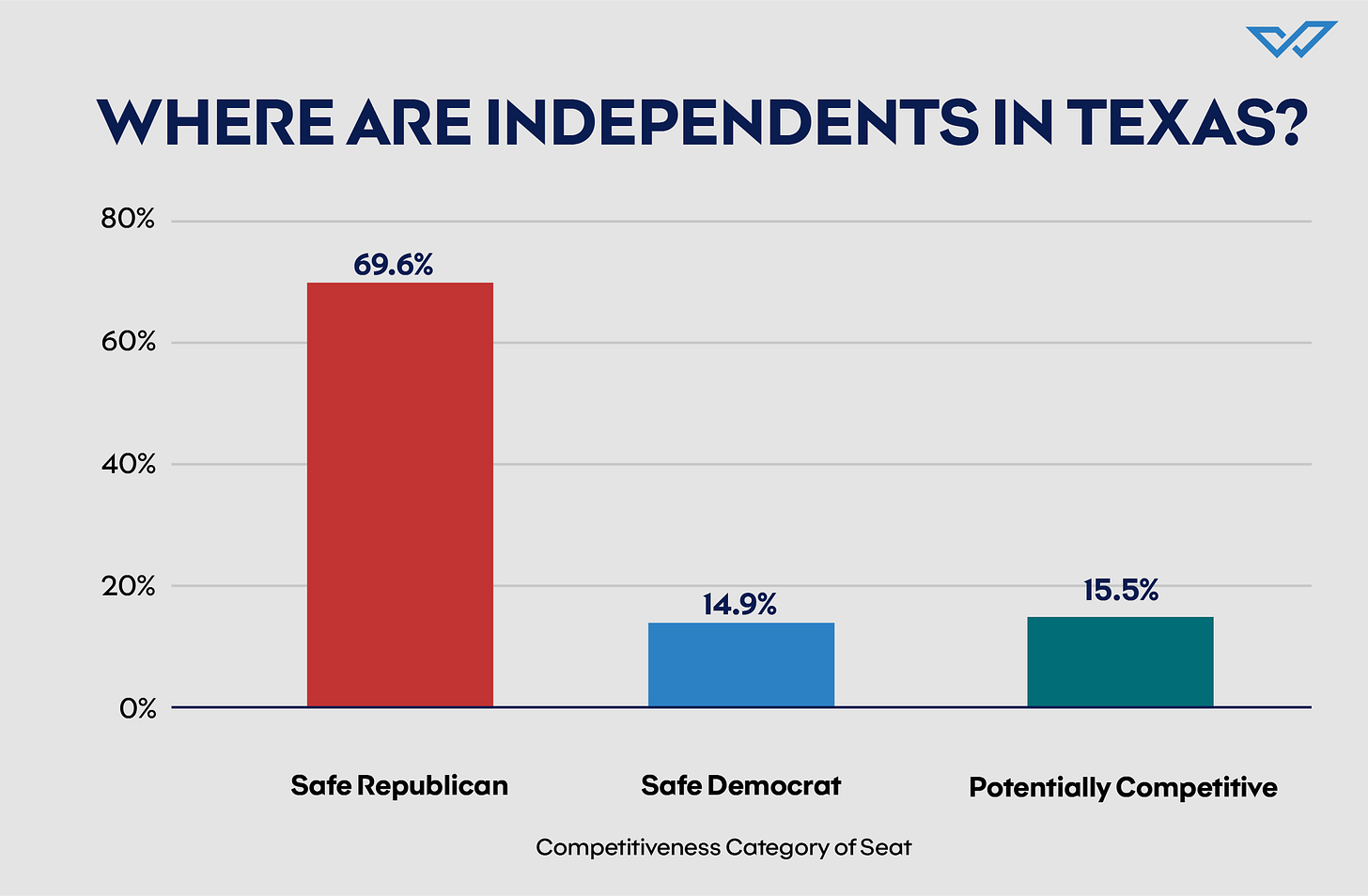 WHERE ARE INDEPENDENTS IN TEXAS?

80%
60%
40%
20%
0%

69.6%
14.9%
15.5%

Safe Republican
Safe Democrat
Potentially Competitive

Competitiveness Category of Seat